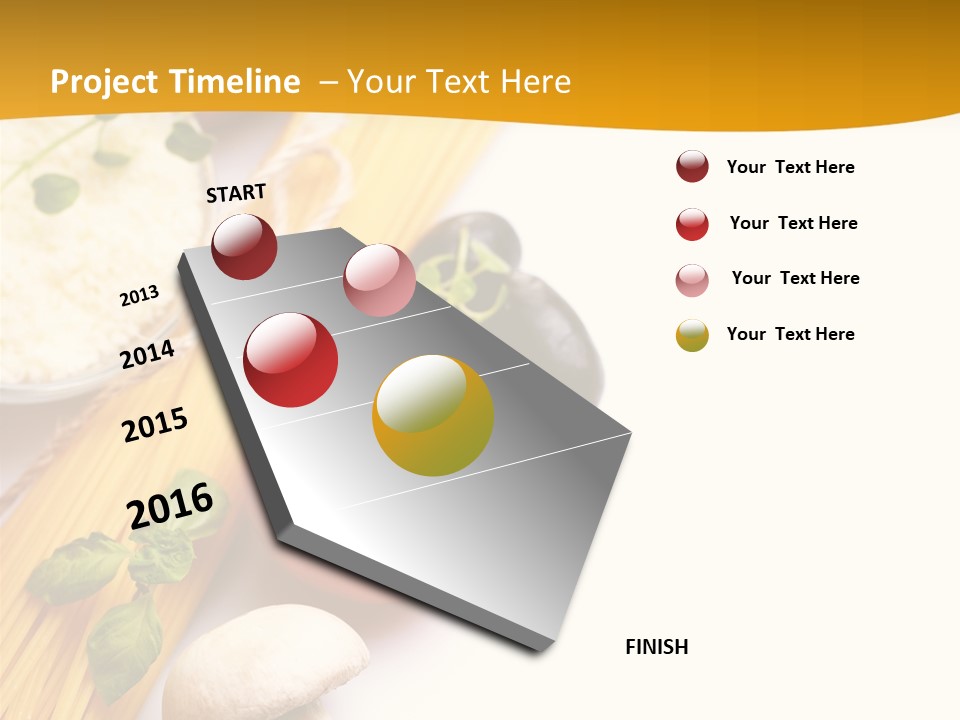 Project Timeline – Your Text Here

START

2013

2014

2015

2016

FINISH

Your Text Here

Your Text Here

Your Text Here

Your Text Here